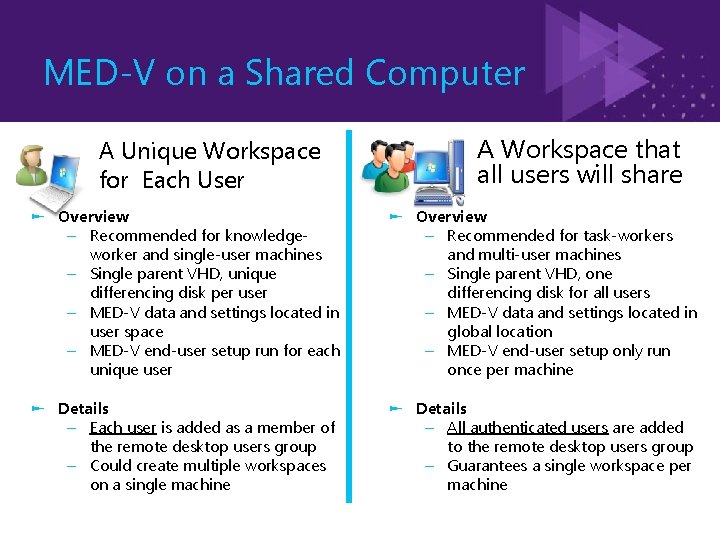 MED-V on a Shared Computer

A Unique Workspace for Each User

Overview
– Recommended for knowledge-worker and single-user machines
– Single parent VHD, unique differencing disk per user
– MED-V data and settings located in user space
– MED-V end-user setup run for each unique user

Details
– Each user is added as a member of the remote desktop users group
– Could create multiple workspaces on a single machine

A Workspace that all users will share

Overview
– Recommended for task-workers and multi-user machines
– Single parent VHD, one differencing disk for all users
– MED-V data and settings located in global location
– MED-V end-user setup only run once per machine

Details
– All authenticated users are added to the remote desktop users group
– Guarantees a single workspace per machine